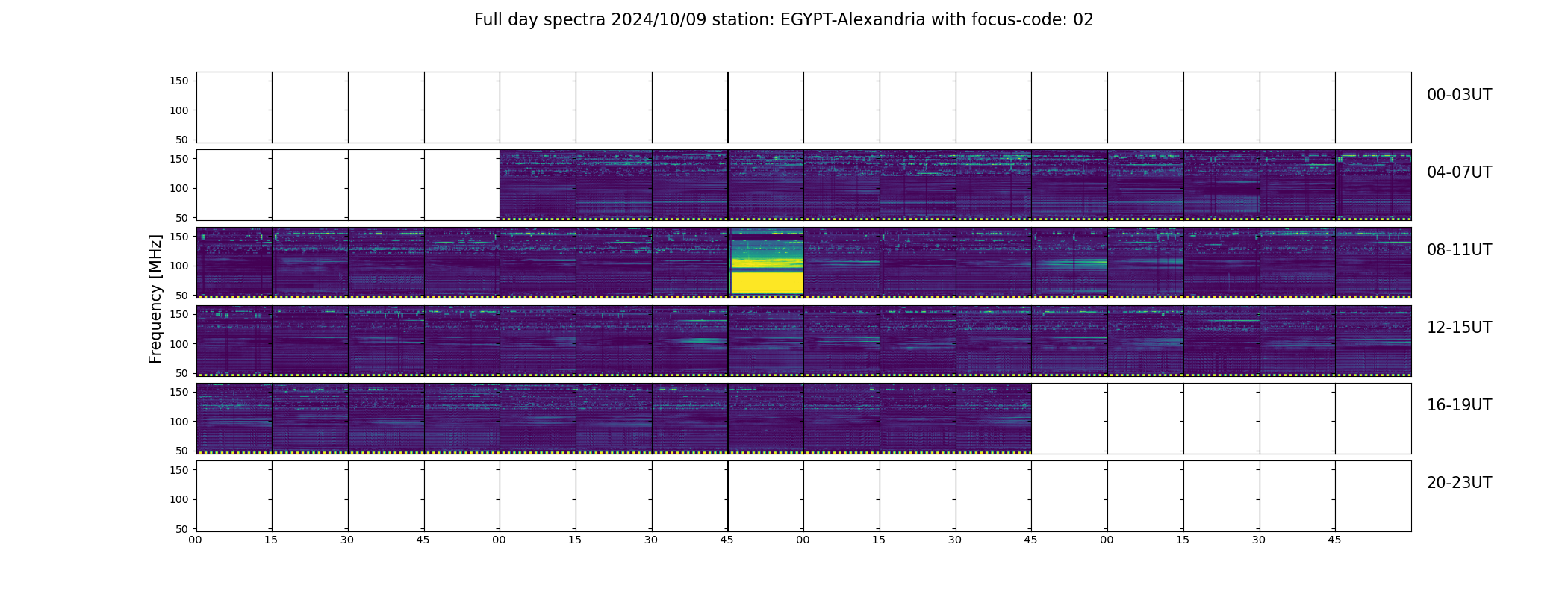 Full day spectra 2024/10/09 station: EGYPT-Alexandria with focus-code: 02

Frequency [MHz]

150
100
50
00-03UT

150
100
50
04-07UT

150
100
50
08-11UT

150
100
50
12-15UT

150
100
50
16-19UT

150
100
50
20-23UT

00 15 30 45 00 15 30 45 00 15 30 45 00 15 30 45